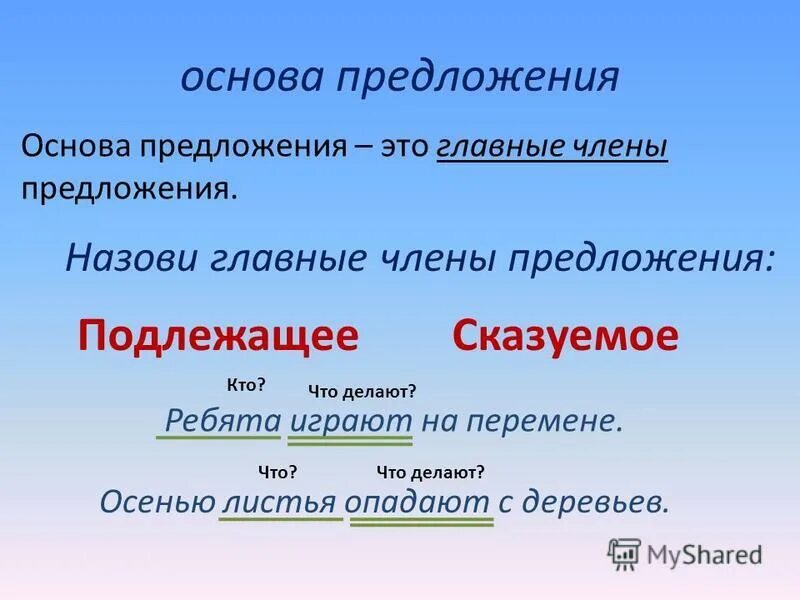 основа предложения

Основа предложения – это главные члены предложения.

Назови главные члены предложения:

Подлежащее Сказуемое

Кто? Что делают?

Ребята играют на перемене.

Что? Что делают?

Осенью листья опадают с деревьев.

MyShared